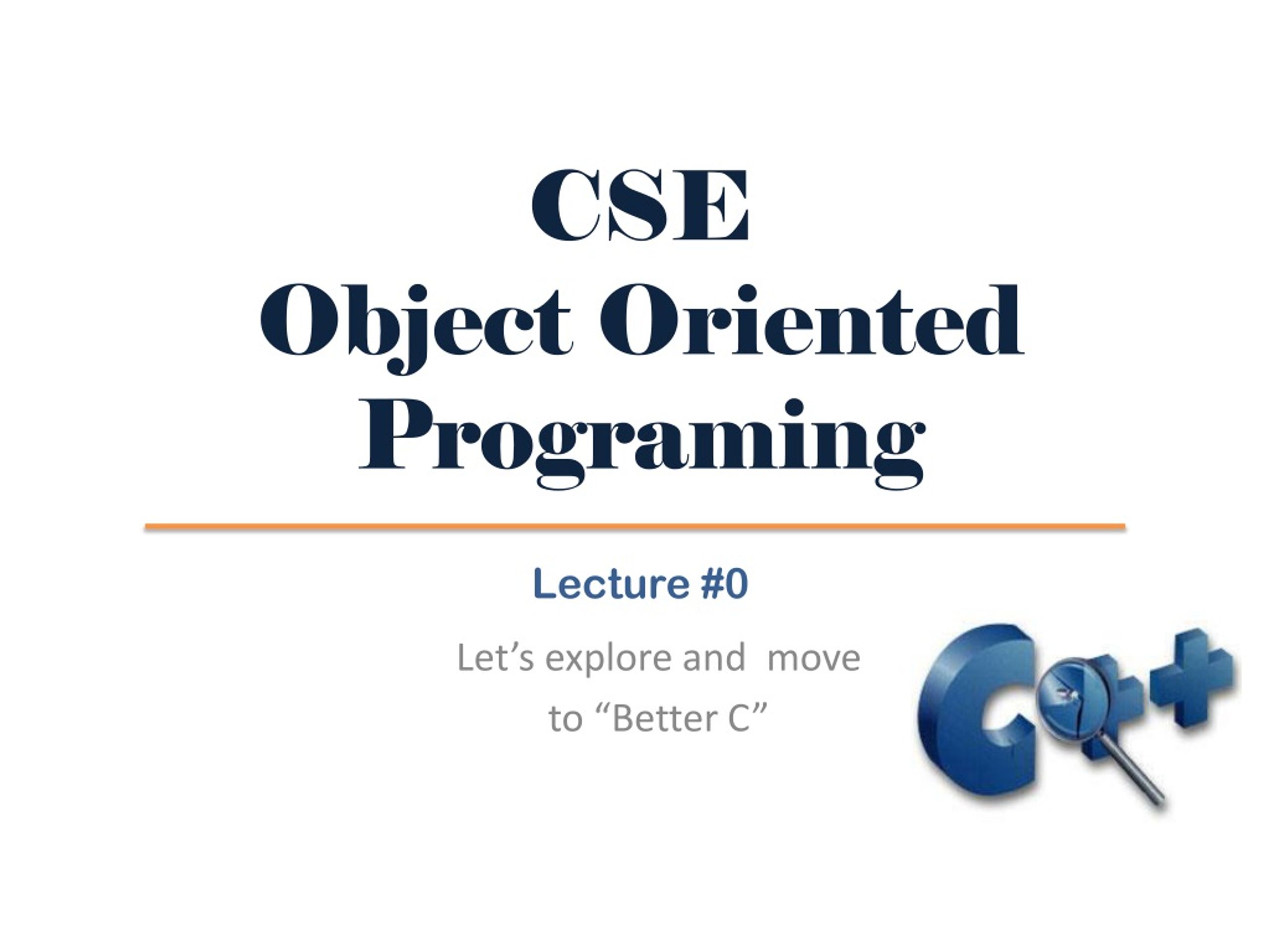 CSE
Object Oriented Programing

Lecture #0

Let’s explore and move to “Better C”

C++